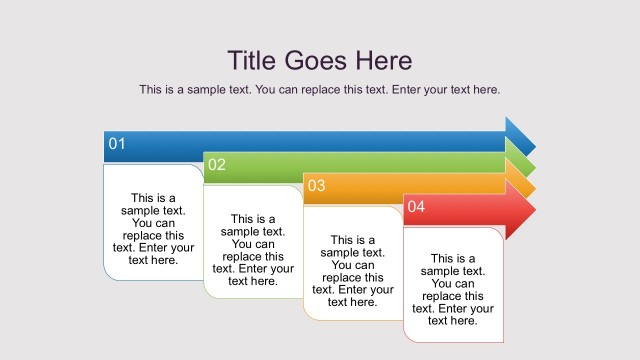 Title Goes Here

This is a sample text. You can replace this text. Enter your text here.

01

This is a sample text. You can replace this text. Enter your text here.

02

This is a sample text. You can replace this text. Enter your text here.

03

This is a sample text. You can replace this text. Enter your text here.

04

This is a sample text. You can replace this text. Enter your text here.